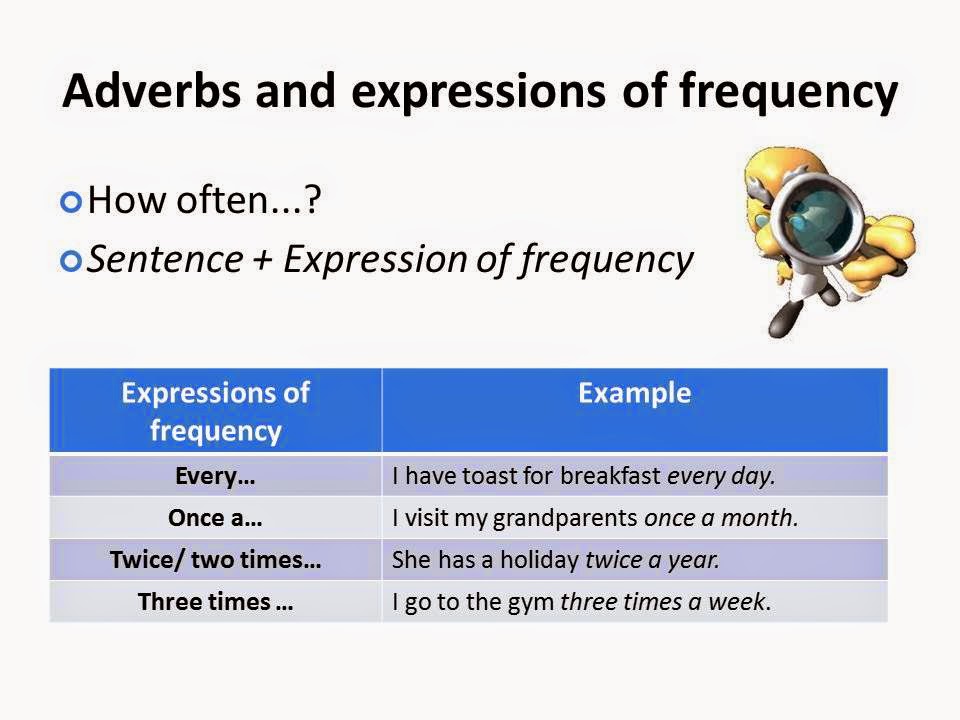 Adverbs and expressions of frequency

How often...?

Sentence + Expression of frequency

| Expressions of frequency | Example |
|---|---|
| Every… | I have toast for breakfast every day. |
| Once a… | I visit my grandparents once a month. |
| Twice/ two times… | She has a holiday twice a year. |
| Three times … | I go to the gym three times a week. |